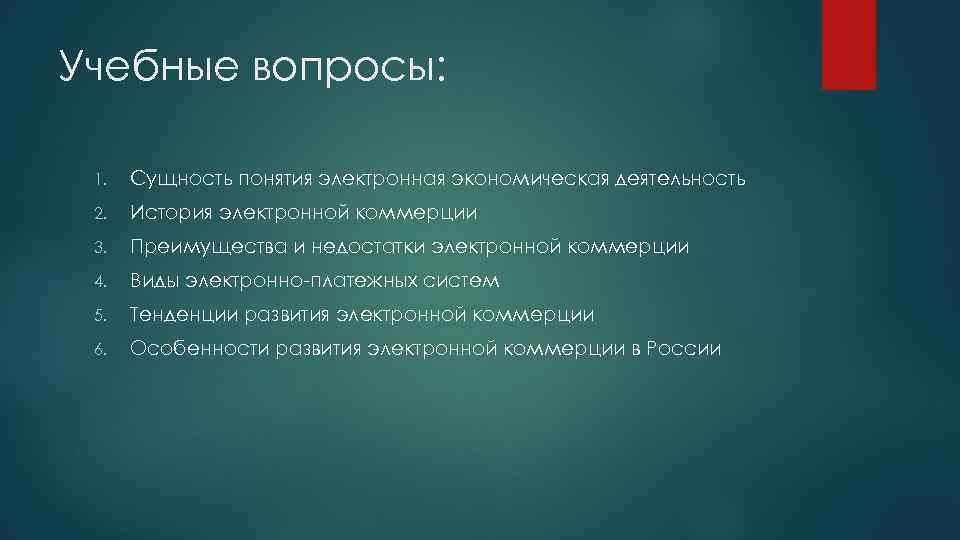 Учебные вопросы:

1. Сущность понятия электронная экономическая деятельность
2. История электронной коммерции
3. Преимущества и недостатки электронной коммерции
4. Виды электронно-платежных систем
5. Тенденции развития электронной коммерции
6. Особенности развития электронной коммерции в России